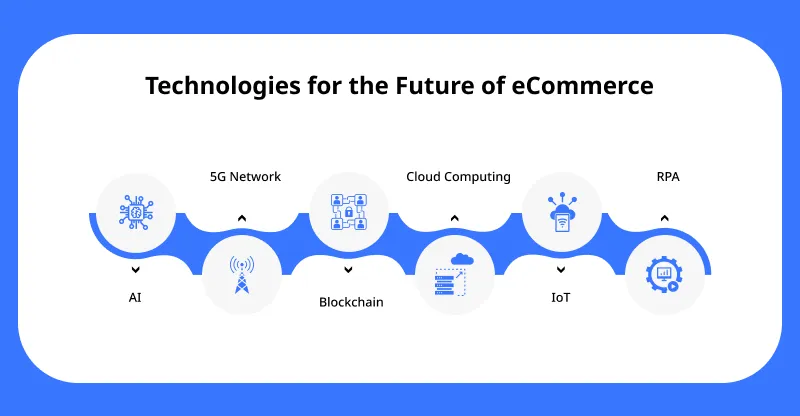 Technologies for the Future of eCommerce

AI

5G Network

Blockchain

Cloud Computing

IoT

RPA